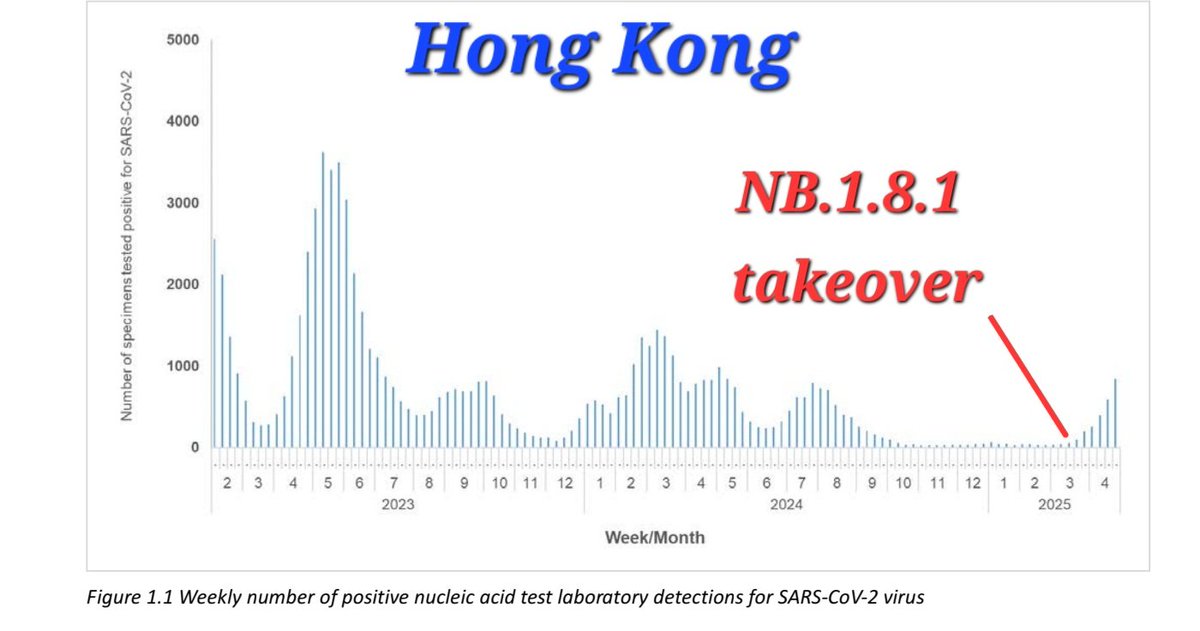 Hong Kong

NB.1.8.1 takeover

Number of specimens tested positive for SARS-CoV-2

5000
4000
3000
2000
1000
0

2 3 4 5 6 7 8 9 10 11 12 1 2 3 4 5 6 7 8 9 10 11 12 1 2 3 4
2023 2024 2025

Week/Month

Figure 1.1 Weekly number of positive nucleic acid test laboratory detections for SARS-CoV-2 virus